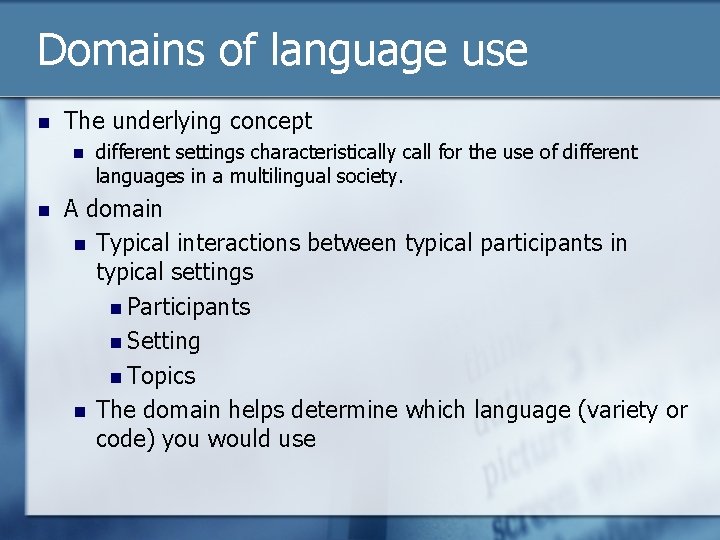 Domains of language use

- The underlying concept
  - different settings characteristically call for the use of different languages in a multilingual society.
- A domain
  - Typical interactions between typical participants in typical settings
    - Participants
    - Setting
    - Topics
  - The domain helps determine which language (variety or code) you would use